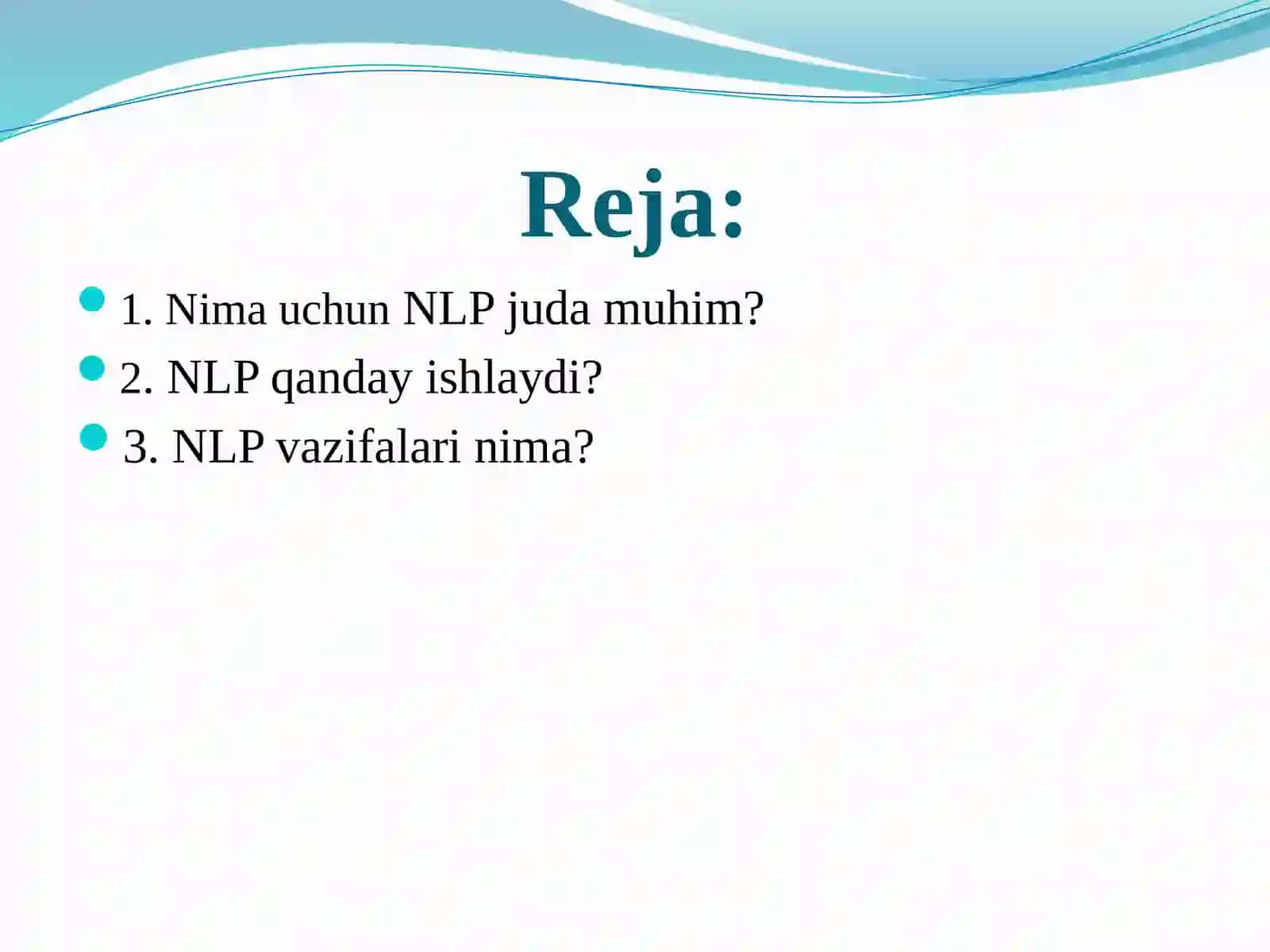 Reja:

1. Nima uchun NLP juda muhim?
2. NLP qanday ishlaydi?
3. NLP vazifalari nima?